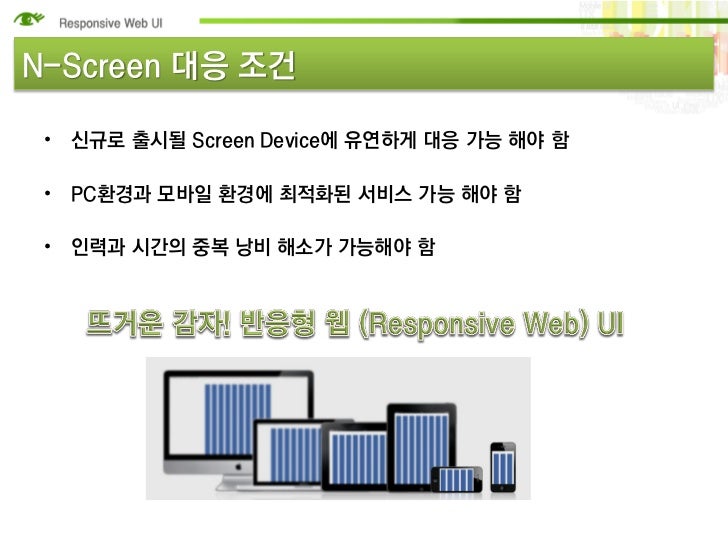 Responsive Web UI

N-Screen 대응 조건

• 신규로 출시될 Screen Device에 유연하게 대응 가능 해야 함

• PC환경과 모바일 환경에 최적화된 서비스 가능 해야 함

• 인력과 시간의 중복 낭비 해소가 가능해야 함

뜨거운 감자! 반응형 웹 (Responsive Web) UI